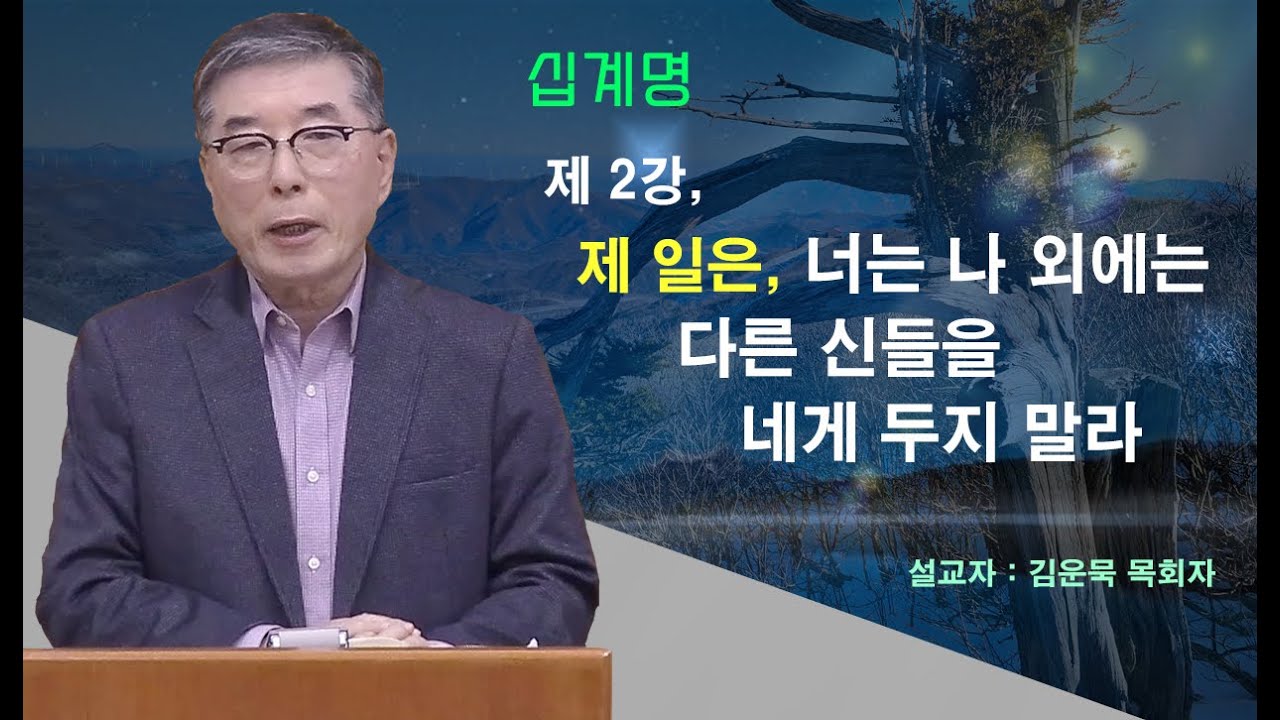 십계명

제 2강,

제 일은, 너는 나 외에는 다른 신들을 네게 두지 말라

설교자 : 김운묵 목회자